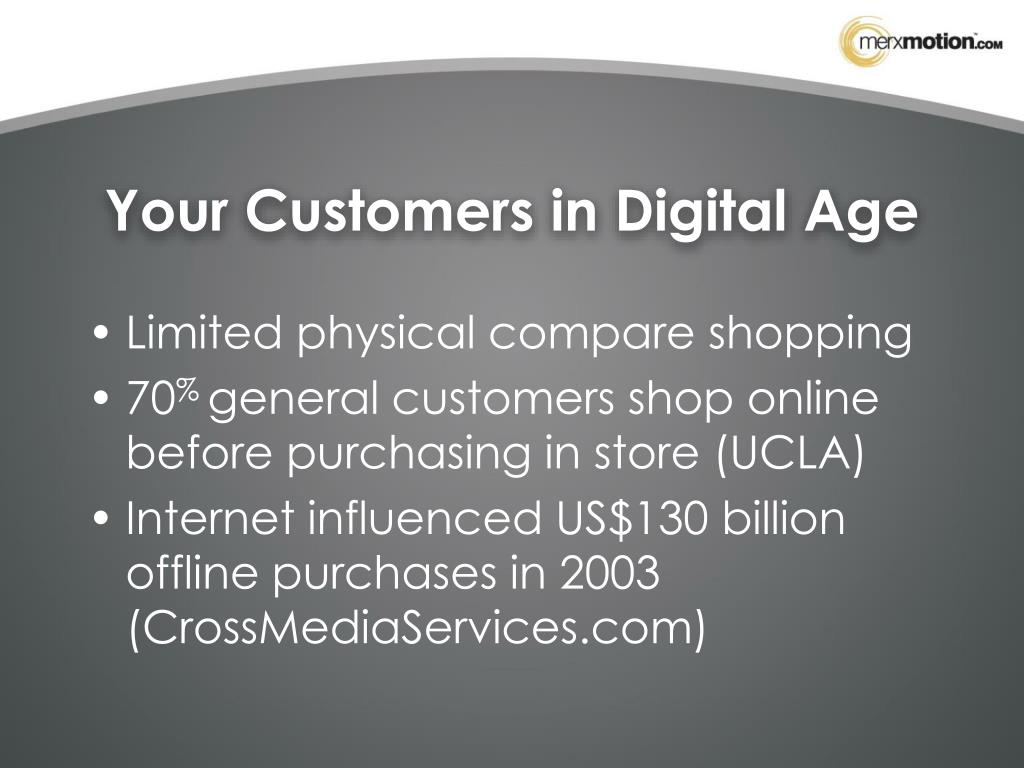 merxmotion.com

Your Customers in Digital Age

• Limited physical compare shopping
• 70% general customers shop online before purchasing in store (UCLA)
• Internet influenced US$130 billion offline purchases in 2003 (CrossMediaServices.com)